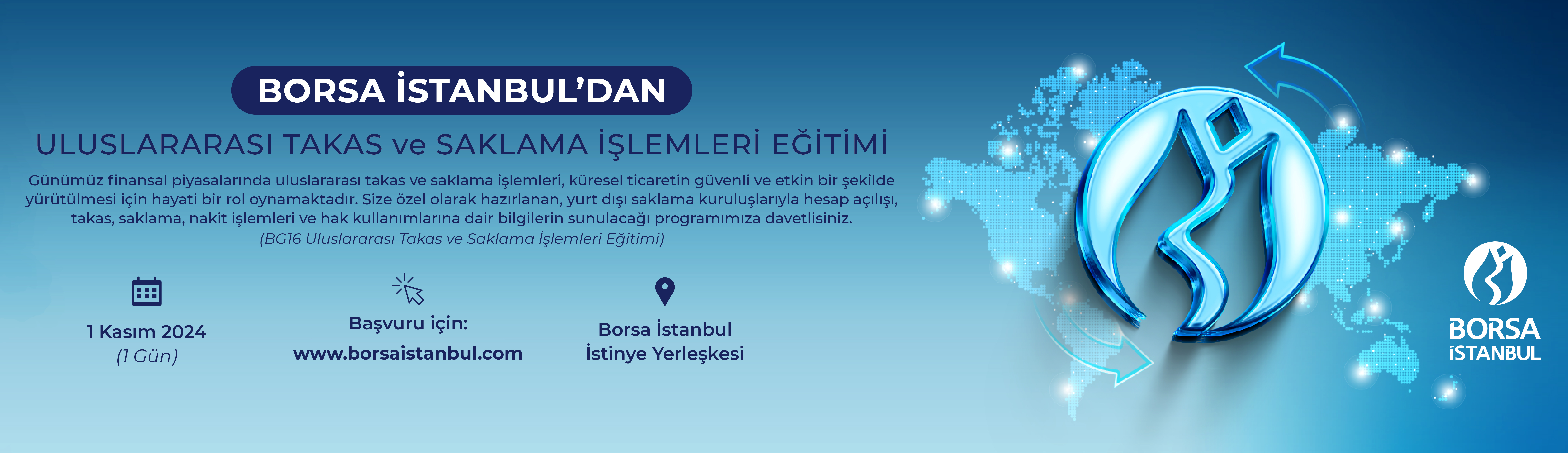 BORSA İSTANBUL'DAN

ULUSLARARASI TAKAS ve SAKLAMA İŞLEMLERİ EĞİTİMİ

Günümüz finansal piyasalarında uluslararası takas ve saklama işlemleri, küresel ticaretin güvenli ve etkin bir şekilde yürütülmesi için hayati bir rol oynamaktadır. Size özel olarak hazırlanan, yurt dışı saklama kuruluşlarıyla hesap açılışı, takas, saklama, nakit işlemleri ve hak kullanımlarına dair bilgilerin sunulacağı programımıza davetlisiniz.
(BG16 Uluslararası Takas ve Saklama İşlemleri Eğitimi)

1 Kasım 2024
(1 Gün)

Başvuru için:
www.borsaistanbul.com

Borsa İstanbul
İstinye Yerleşkesi

BORSA
İSTANBUL